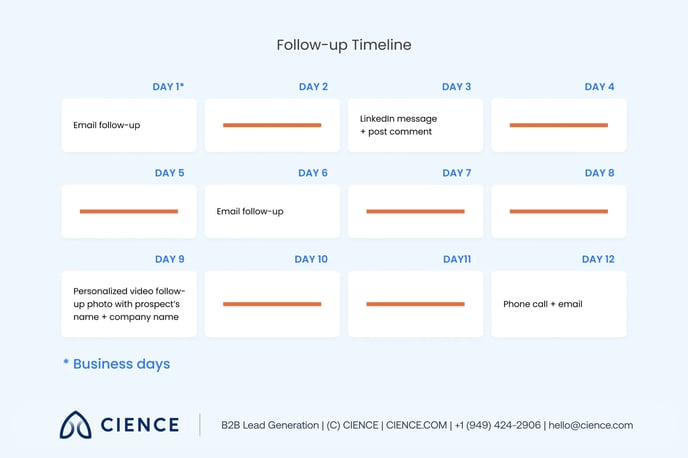 Follow-up Timeline

DAY 1*

Email follow-up

DAY 2

DAY 3

LinkedIn message + post comment

DAY 4

DAY 5

DAY 6

Email follow-up

DAY 7

DAY 8

DAY 9

Personalized video follow-up photo with prospect's name + company name

DAY 10

DAY11

DAY 12

Phone call + email

* Business days

CIENCE

B2B Lead Generation | (C) CIENCE | CIENCE.COM | +1 (949) 424-2906 | hello@cience.com